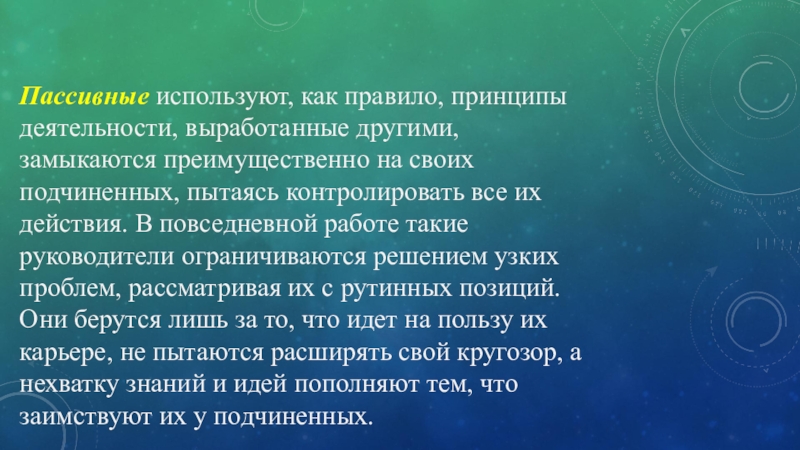 Пассивные используют, как правило, принципы деятельности, выработанные другими, замыкаются преимущественно на своих подчиненных, пытаясь контролировать все их действия. В повседневной работе такие руководители ограничиваются решением узких проблем, рассматривая их с рутинных позиций. Они берутся лишь за то, что идет на пользу их карьере, не пытаются расширять свой кругозор, а нехватку знаний и идей пополняют тем, что заимствуют их у подчиненных.